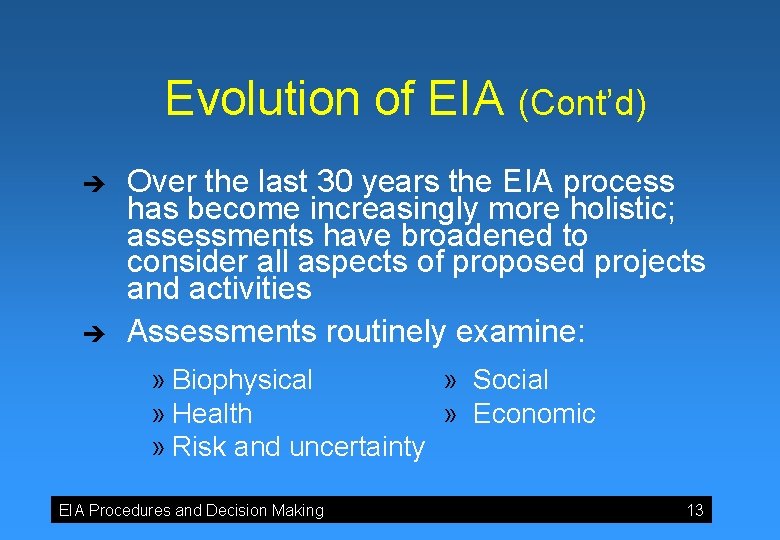 Evolution of EIA (Cont'd)

➔ Over the last 30 years the EIA process has become increasingly more holistic; assessments have broadened to consider all aspects of proposed projects and activities

➔ Assessments routinely examine:

» Biophysical
» Health
» Risk and uncertainty

» Social
» Economic

EIA Procedures and Decision Making 13